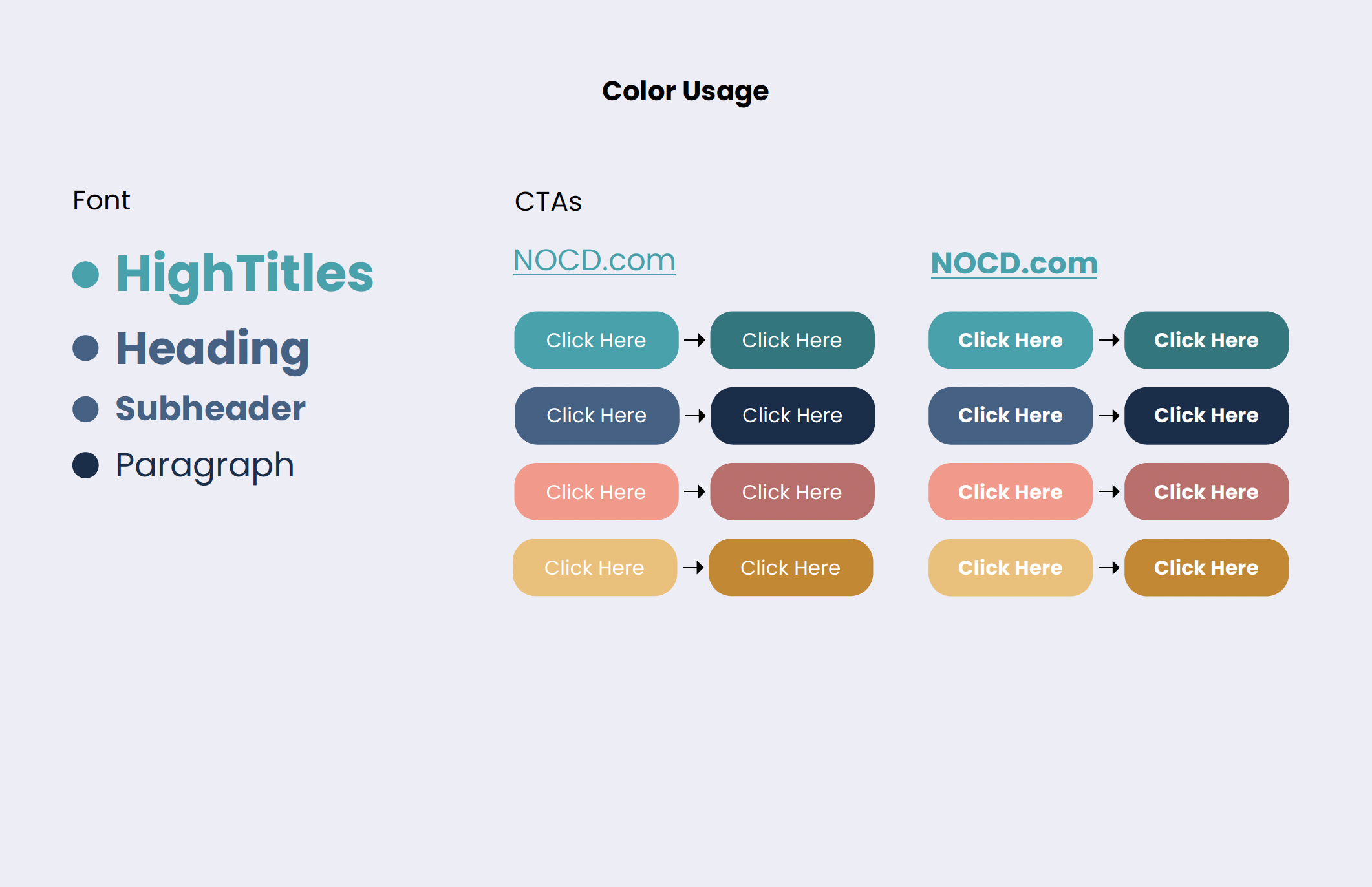 Color Usage

Font

HighTitles

Heading

Subheader

Paragraph

CTAs

NOCD.com

Click Here → Click Here

Click Here → Click Here

Click Here → Click Here

Click Here → Click Here

NOCD.com

Click Here → Click Here

Click Here → Click Here

Click Here → Click Here

Click Here → Click Here